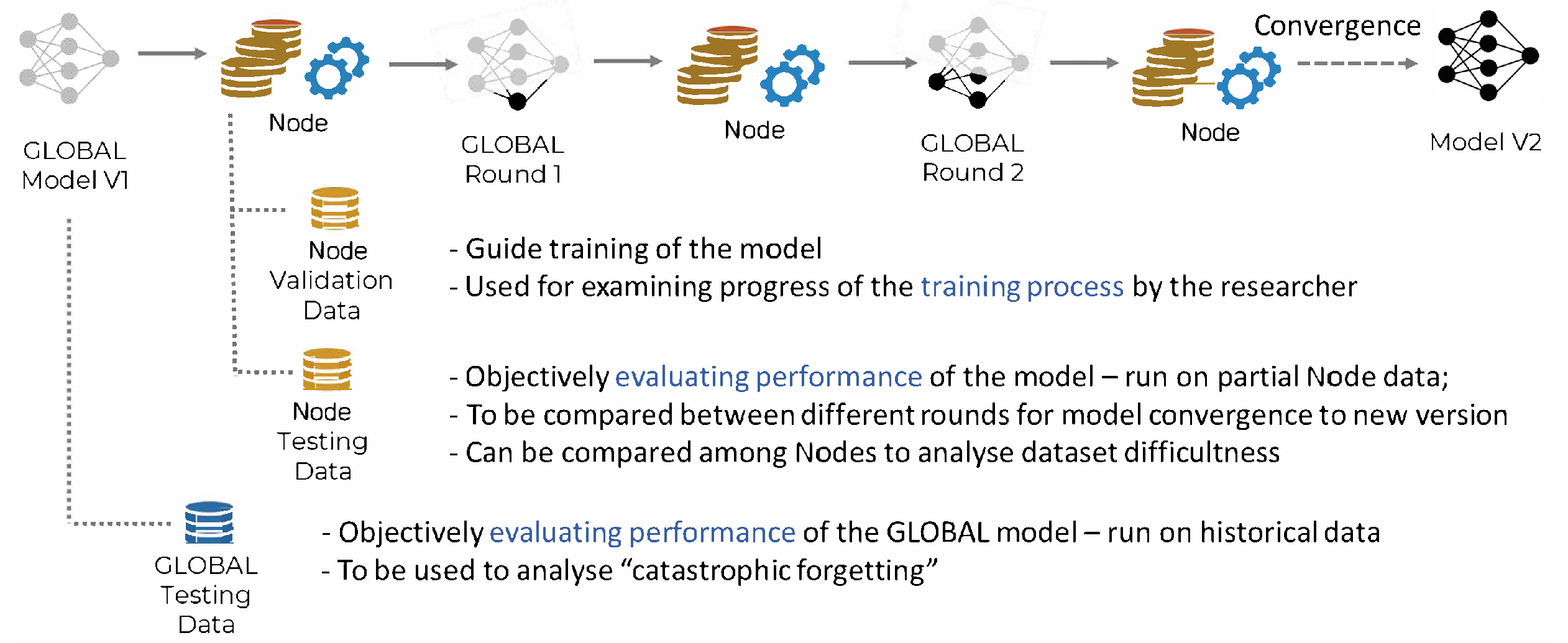 GLOBAL Model V1

Node

GLOBAL Round 1

Node

GLOBAL Round 2

Node

Convergence

Model V2

Node Validation Data

- Guide training of the model
- Used for examining progress of the training process by the researcher

Node Testing Data

- Objectively evaluating performance of the model – run on partial Node data;
- To be compared between different rounds for model convergence to new version
- Can be compared among Nodes to analyse dataset difficultness

GLOBAL Testing Data

- Objectively evaluating performance of the GLOBAL model – run on historical data
- To be used to analyse “catastrophic forgetting”